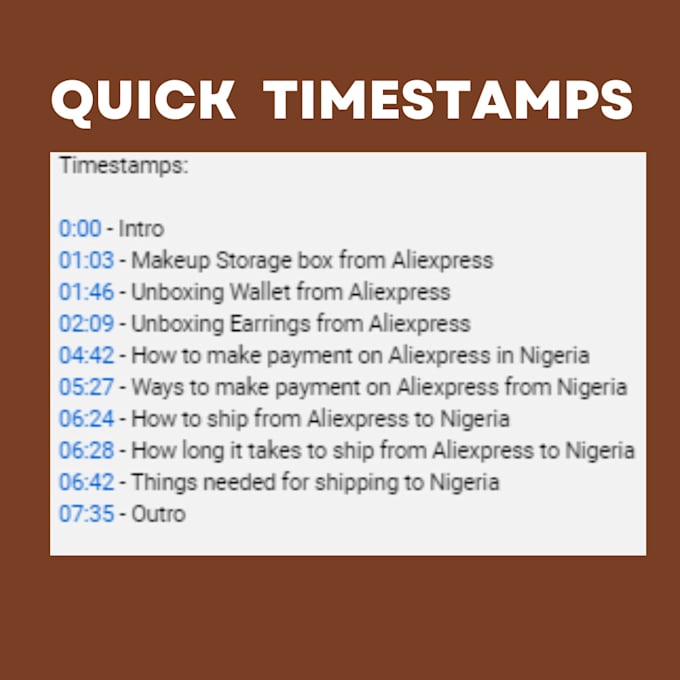 QUICK TIMESTAMPS

Timestamps:

0:00 - Intro
01:03 - Makeup Storage box from Aliexpress
01:46 - Unboxing Wallet from Aliexpress
02:09 - Unboxing Earrings from Aliexpress
04:42 - How to make payment on Aliexpress in Nigeria
05:27 - Ways to make payment on Aliexpress from Nigeria
06:24 - How to ship from Aliexpress to Nigeria
06:28 - How long it takes to ship from Aliexpress to Nigeria
06:42 - Things needed for shipping to Nigeria
07:35 - Outro